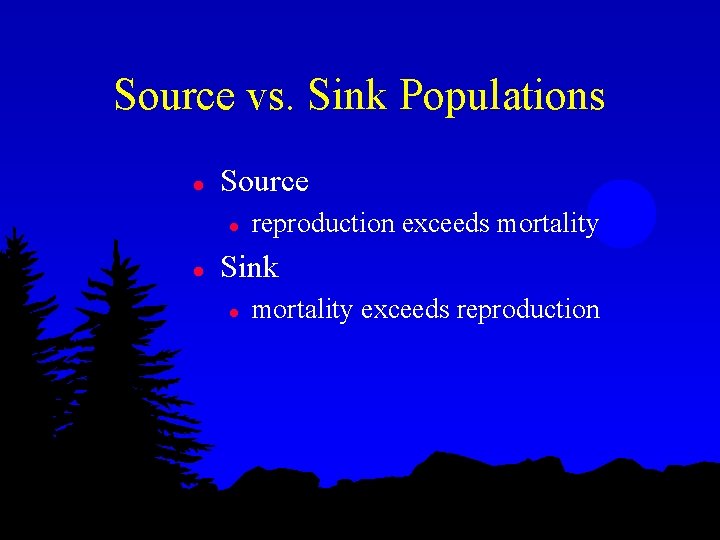 Source vs. Sink Populations

- Source
  - reproduction exceeds mortality
- Sink
  - mortality exceeds reproduction